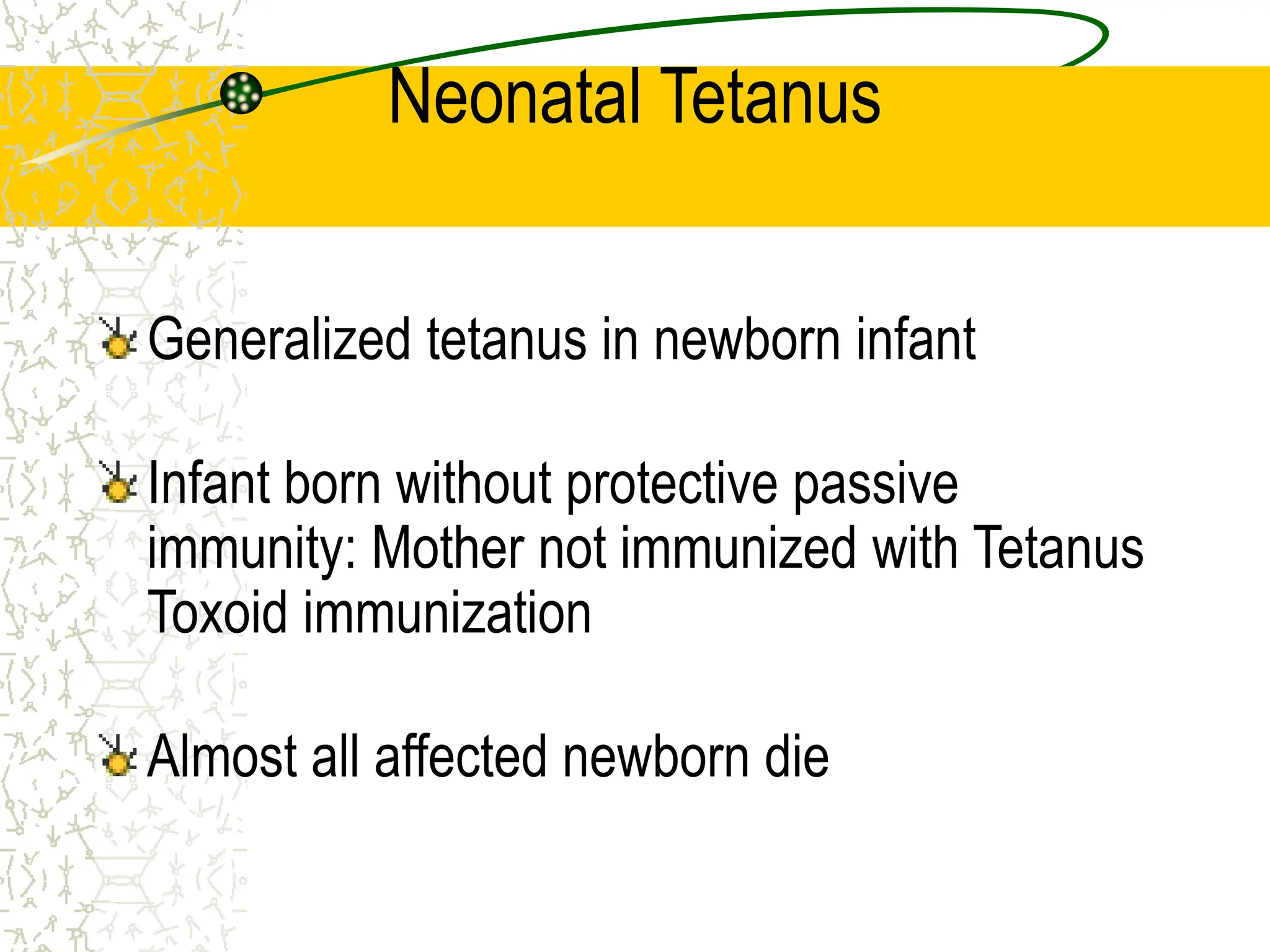 Neonatal Tetanus

Generalized tetanus in newborn infant

Infant born without protective passive immunity: Mother not immunized with Tetanus Toxoid immunization

Almost all affected newborn die